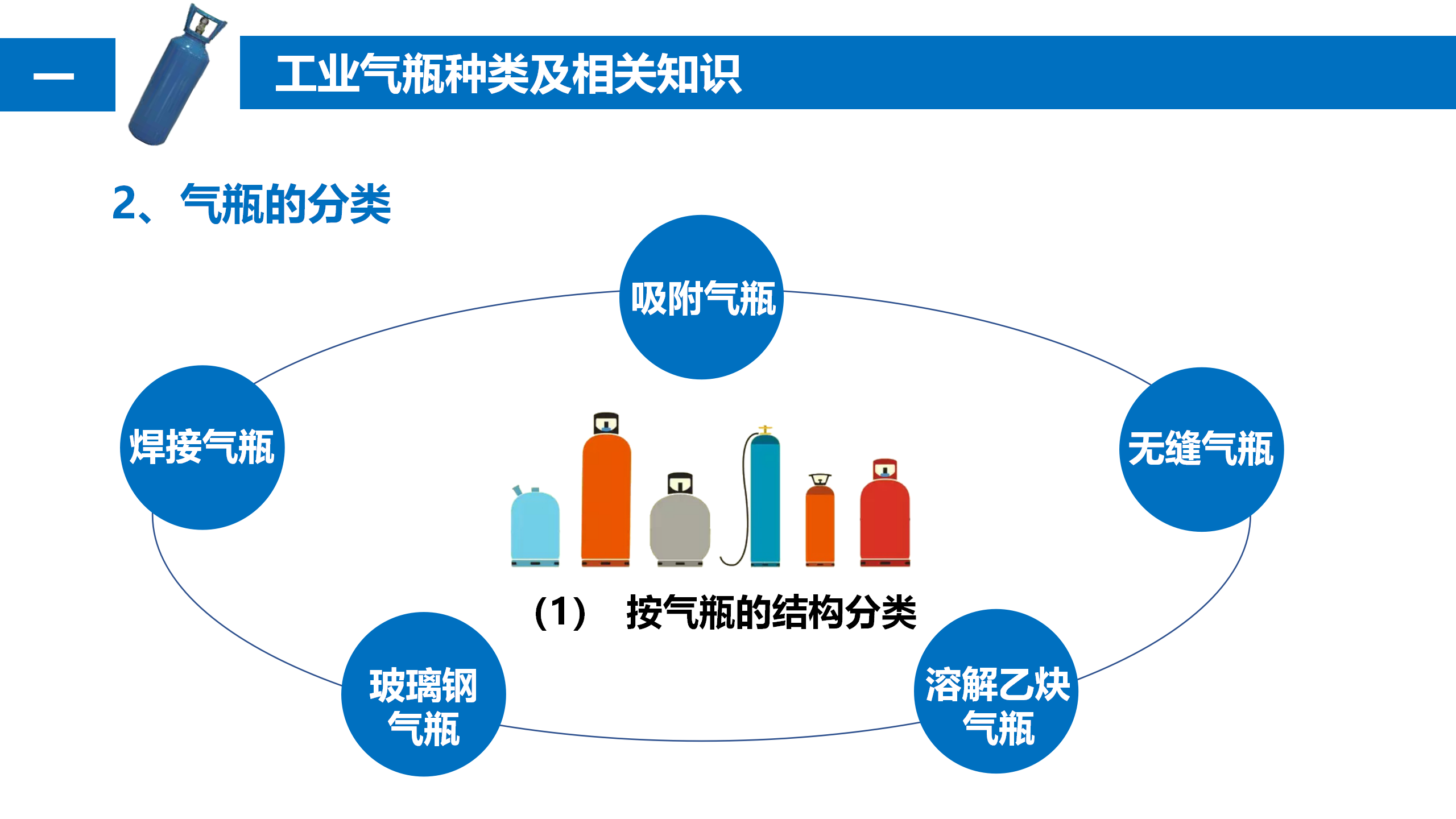 一

工业气瓶种类及相关知识

2、气瓶的分类

吸附气瓶

焊接气瓶

无缝气瓶

（1） 按气瓶的结构分类

玻璃钢气瓶

溶解乙炔气瓶